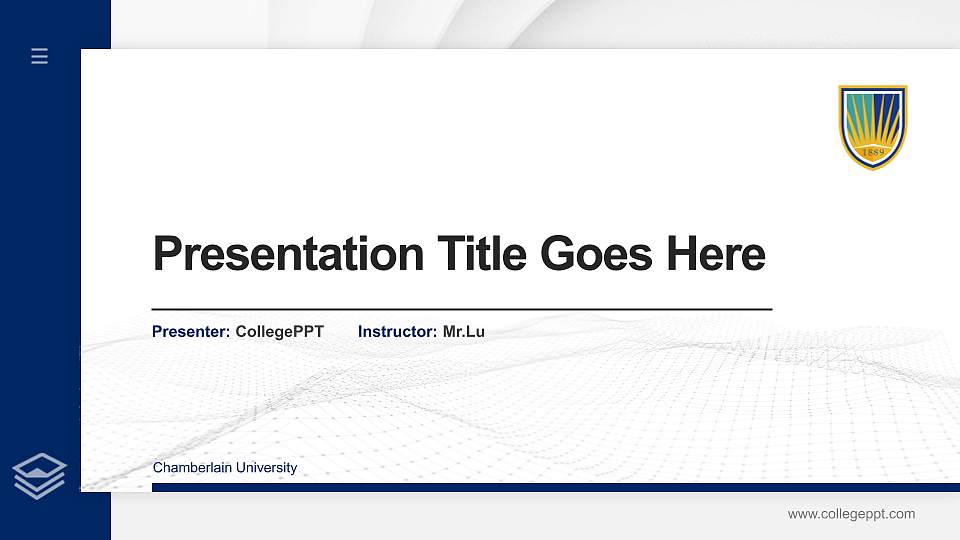 1889

Presentation Title Goes Here

Presenter: CollegePPT Instructor: Mr.Lu

Chamberlain University

www.collegeppt.com